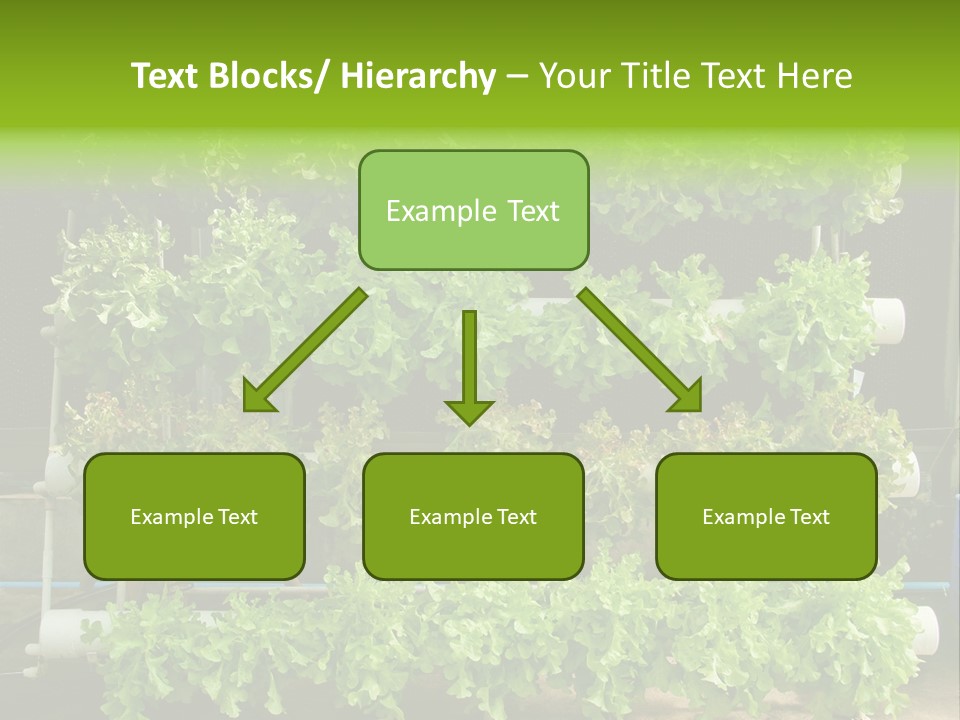 Text Blocks/ Hierarchy – Your Title Text Here

Example Text

Example Text

Example Text

Example Text